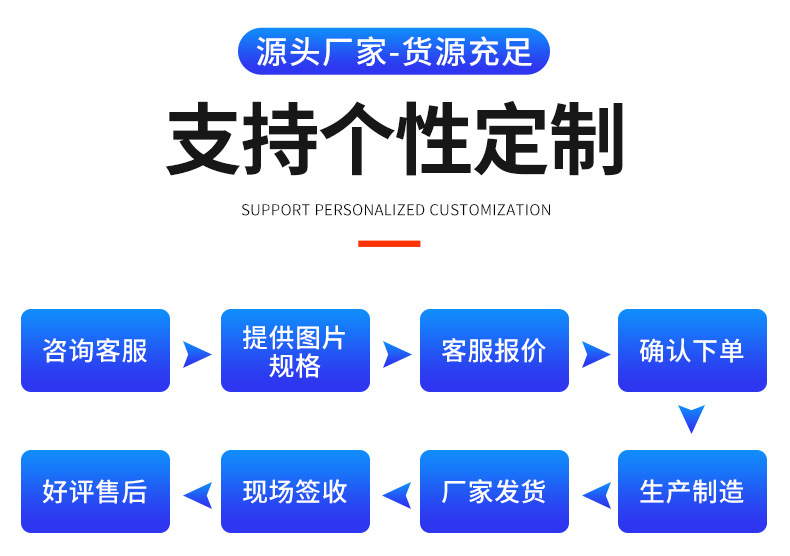 源头厂家-货源充足

支持个性定制

SUPPORT PERSONALIZED CUSTOMIZATION

咨询客服

提供图片规格

客服报价

确认下单

生产制造

厂家发货

现场签收

好评售后